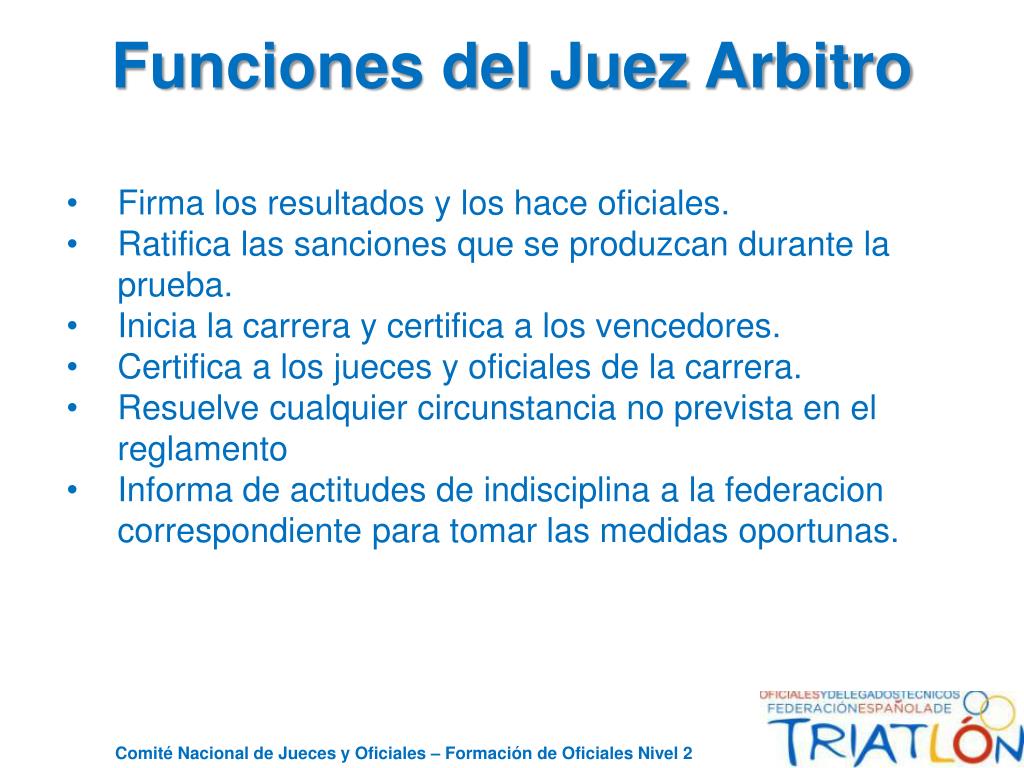 Funciones del Juez Arbitro

• Firma los resultados y los hace oficiales.
• Ratifica las sanciones que se produzcan durante la prueba.
• Inicia la carrera y certifica a los vencedores.
• Certifica a los jueces y oficiales de la carrera.
• Resuelve cualquier circunstancia no prevista en el reglamento
• Informa de actitudes de indisciplina a la federacion correspondiente para tomar las medidas oportunas.

Comité Nacional de Jueces y Oficiales – Formación de Oficiales Nivel 2

OFICIALESYDELEGADOSTECNICOS
FEDERACIÓNESPAÑOLADE
TRIATLÓN